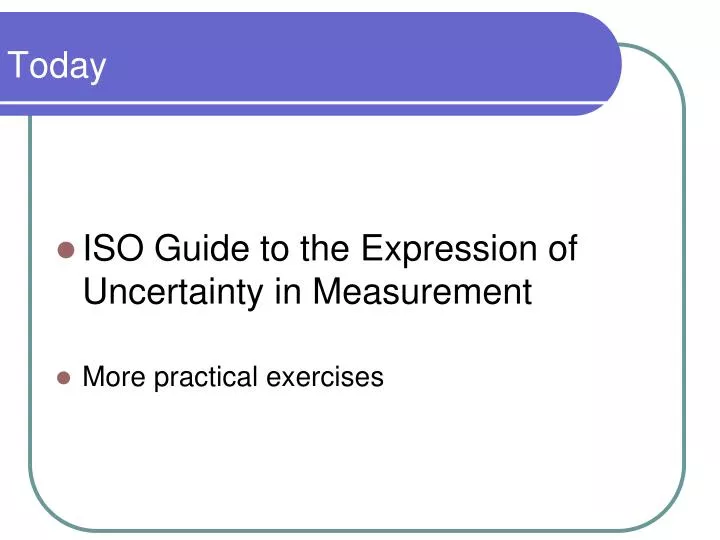 Today

ISO Guide to the Expression of Uncertainty in Measurement

More practical exercises